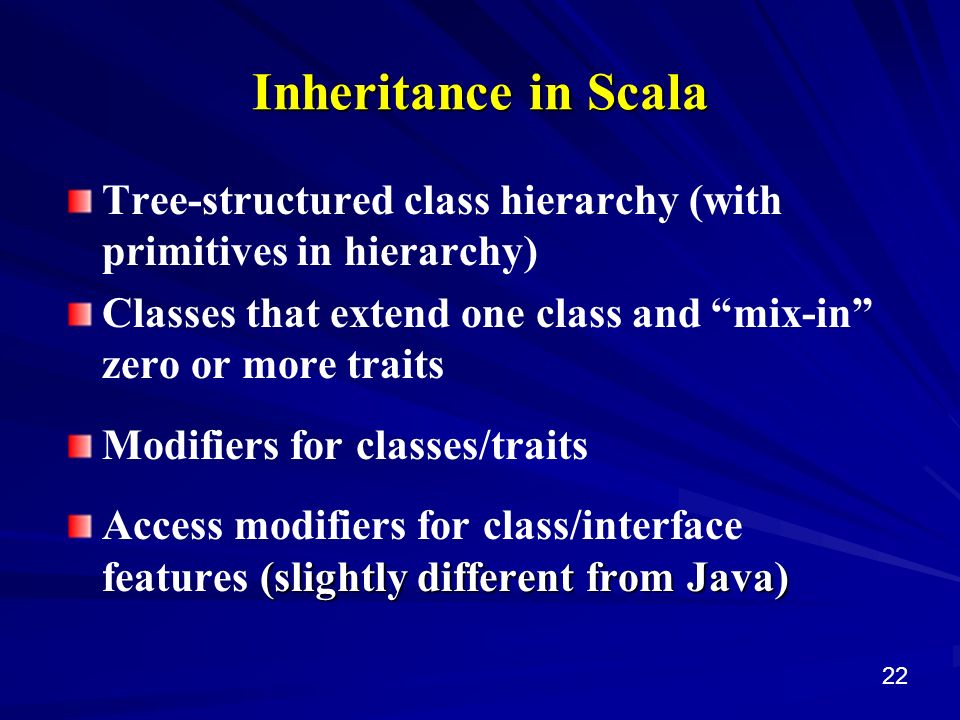 Inheritance in Scala

Tree-structured class hierarchy (with primitives in hierarchy)

Classes that extend one class and “mix-in” zero or more traits

Modifiers for classes/traits

Access modifiers for class/interface features (slightly different from Java)

22